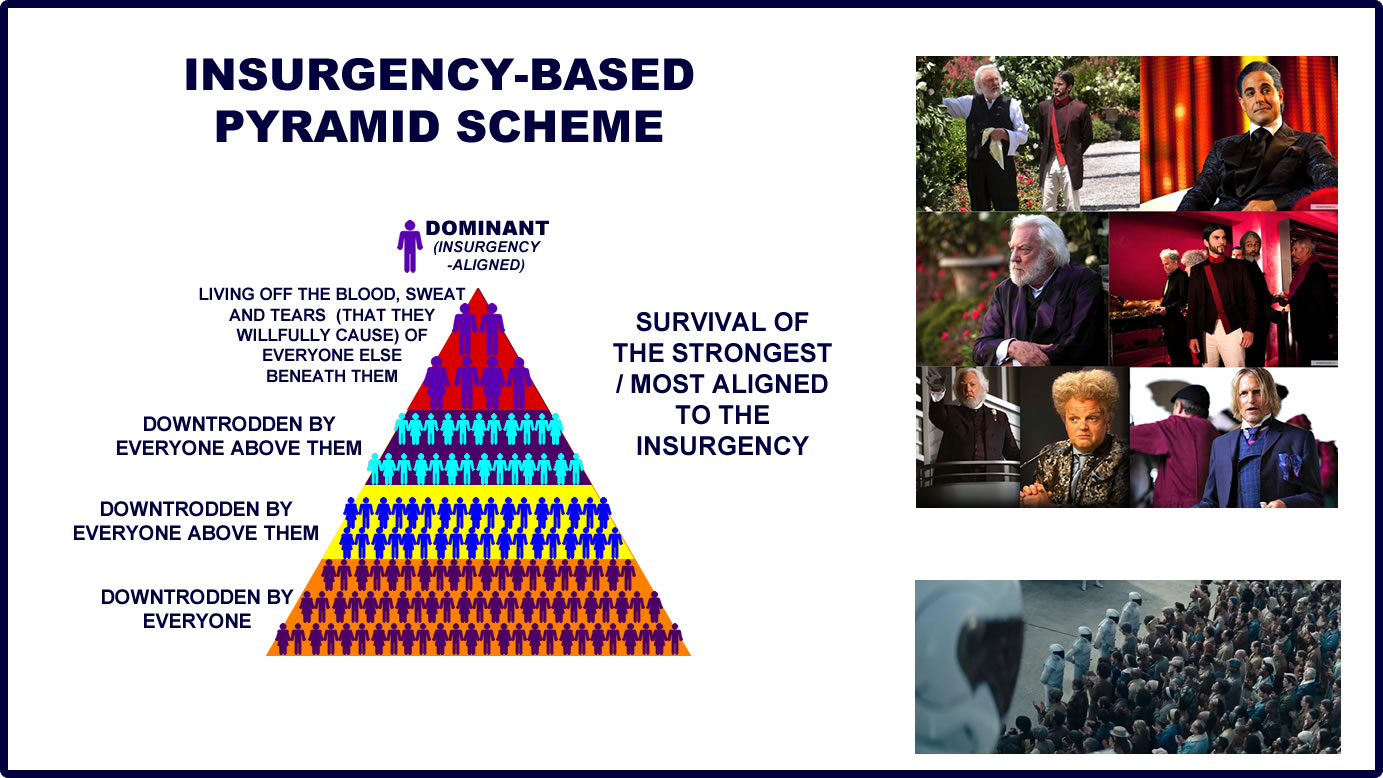 INSURGENCY-BASED PYRAMID SCHEME

DOMINANT
(INSURGENCY -ALIGNED)

LIVING OFF THE BLOOD, SWEAT AND TEARS (THAT THEY WILLFULLY CAUSE) OF EVERYONE ELSE BENEATH THEM

DOWNTRODDEN BY EVERYONE ABOVE THEM

DOWNTRODDEN BY EVERYONE ABOVE THEM

DOWNTRODDEN BY EVERYONE

SURVIVAL OF THE STRONGEST / MOST ALIGNED TO THE INSURGENCY